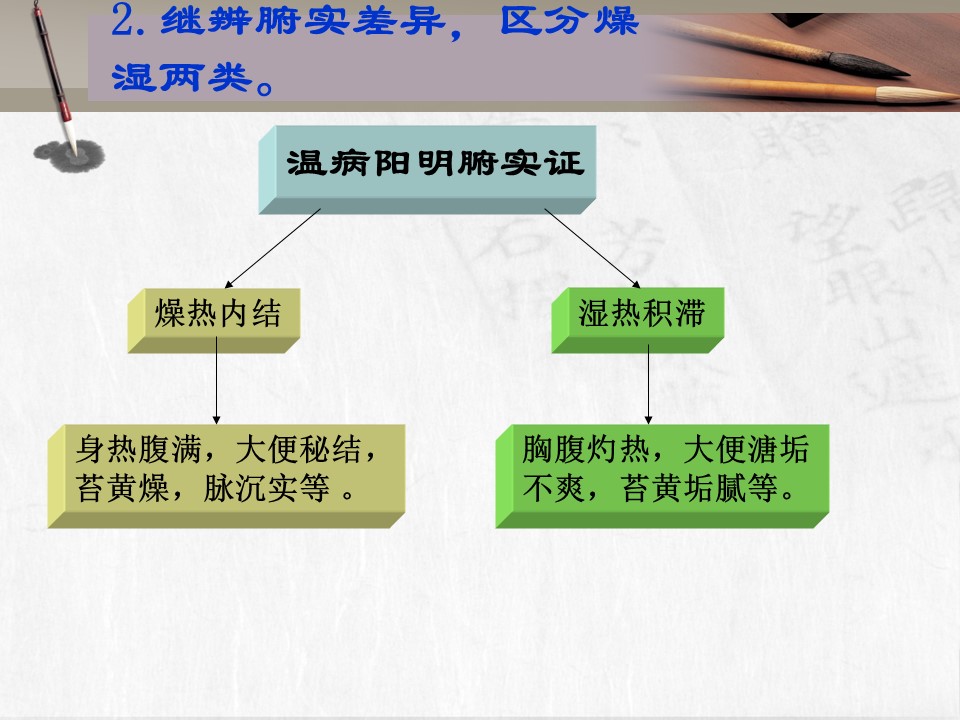 2. 继辨腑实差异，区分燥湿两类。

温病阳明腑实证

燥热内结

湿热积滞

身热腹满，大便秘结，苔黄燥，脉沉实等 。

胸腹灼热，大便溏垢不爽，苔黄垢腻等。